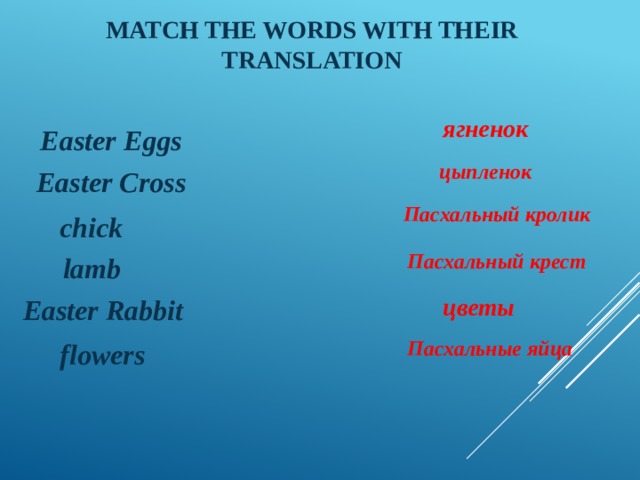 MATCH THE WORDS WITH THEIR TRANSLATION

Easter Eggs
Easter Cross
chick
lamb
Easter Rabbit
flowers

ягненок
цыпленок
Пасхальный кролик
Пасхальный крест
цветы
Пасхальные яйца